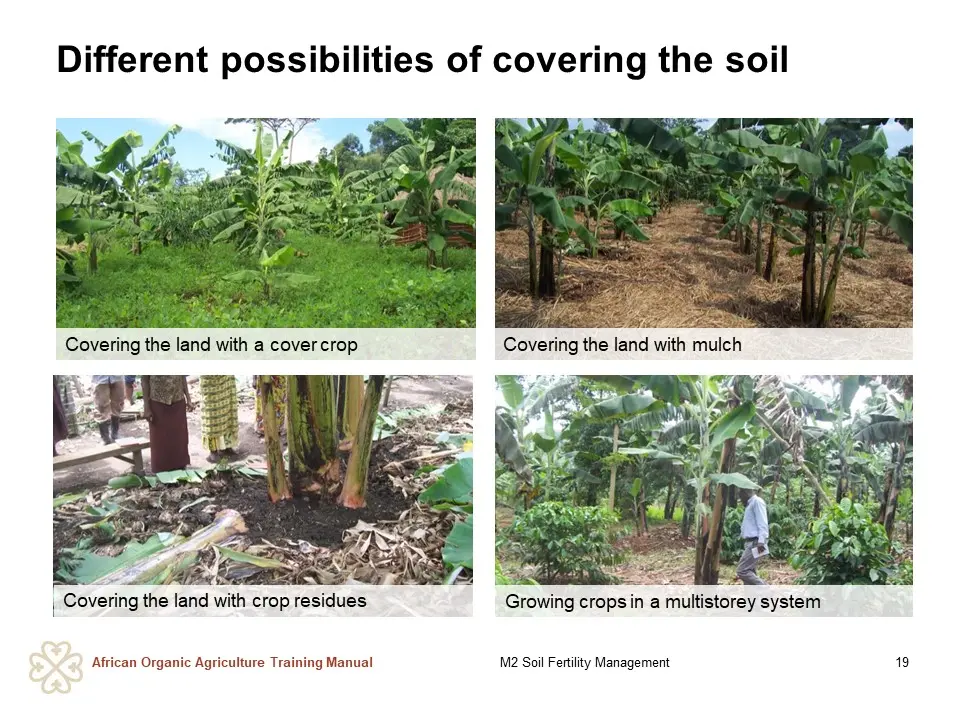 Different possibilities of covering the soil

Covering the land with a cover crop

Covering the land with mulch

Covering the land with crop residues

Growing crops in a multistorey system

African Organic Agriculture Training Manual

M2 Soil Fertility Management

19